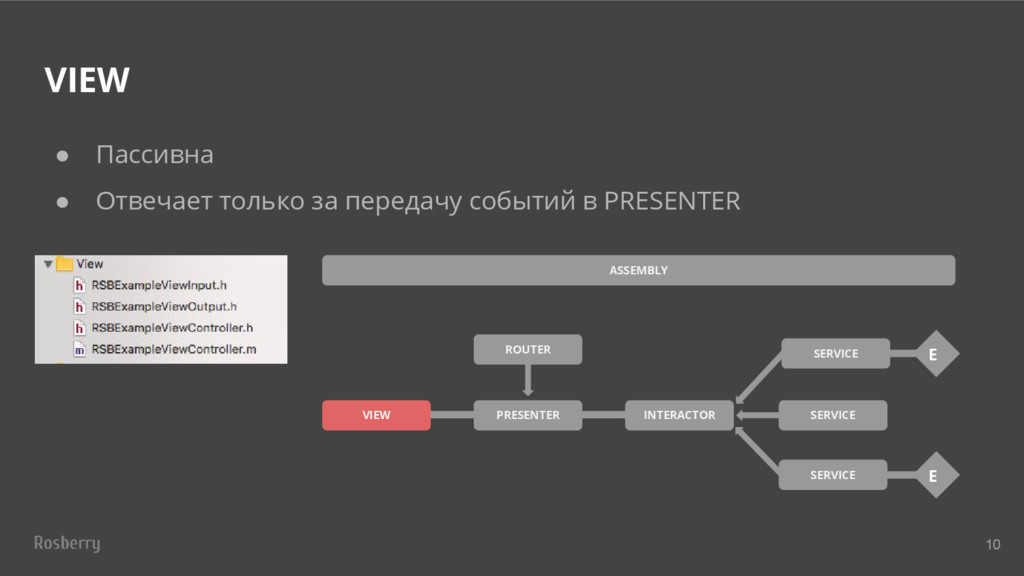 VIEW

● Пассивна

● Отвечает только за передачу событий в PRESENTER

View
h RSBExampleViewInput.h
h RSBExampleViewOutput.h
h RSBExampleViewController.h
m RSBExampleViewController.m

ASSEMBLY

ROUTER

VIEW

PRESENTER

INTERACTOR

SERVICE

E

SERVICE

SERVICE

E

Rosberry

10